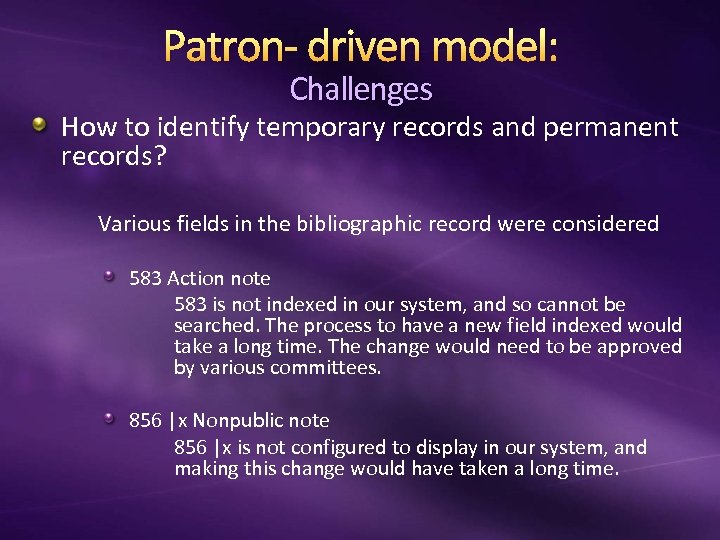 Patron- driven model:
Challenges

How to identify temporary records and permanent records?

Various fields in the bibliographic record were considered

583 Action note
583 is not indexed in our system, and so cannot be searched. The process to have a new field indexed would take a long time. The change would need to be approved by various committees.

856 |x Nonpublic note
856 |x is not configured to display in our system, and making this change would have taken a long time.